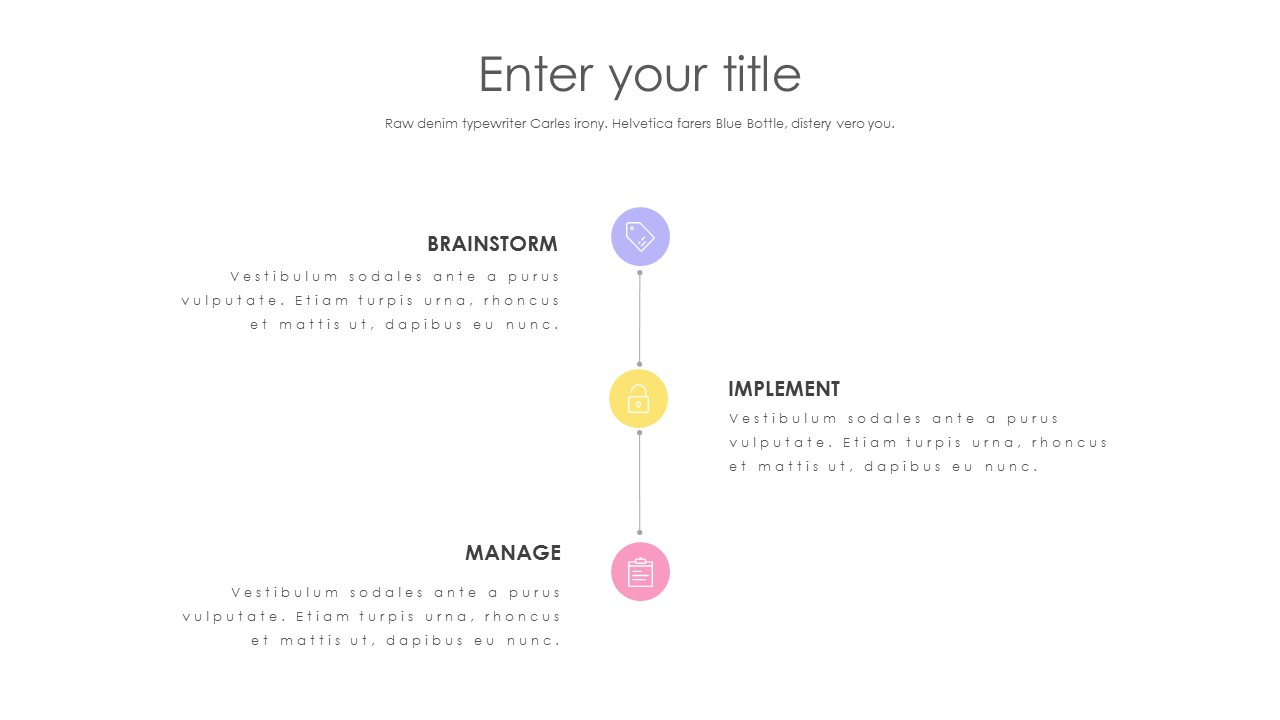 Enter your title

Raw denim typewriter Carles irony. Helvetica farers Blue Bottle, distery vero you.

BRAINSTORM

Vestibulum sodales ante a purus vulputate. Etiam turpis urna, rhoncus et mattis ut, dapibus eu nunc.

IMPLEMENT

Vestibulum sodales ante a purus vulputate. Etiam turpis urna, rhoncus et mattis ut, dapibus eu nunc.

MANAGE

Vestibulum sodales ante a purus vulputate. Etiam turpis urna, rhoncus et mattis ut, dapibus eu nunc.